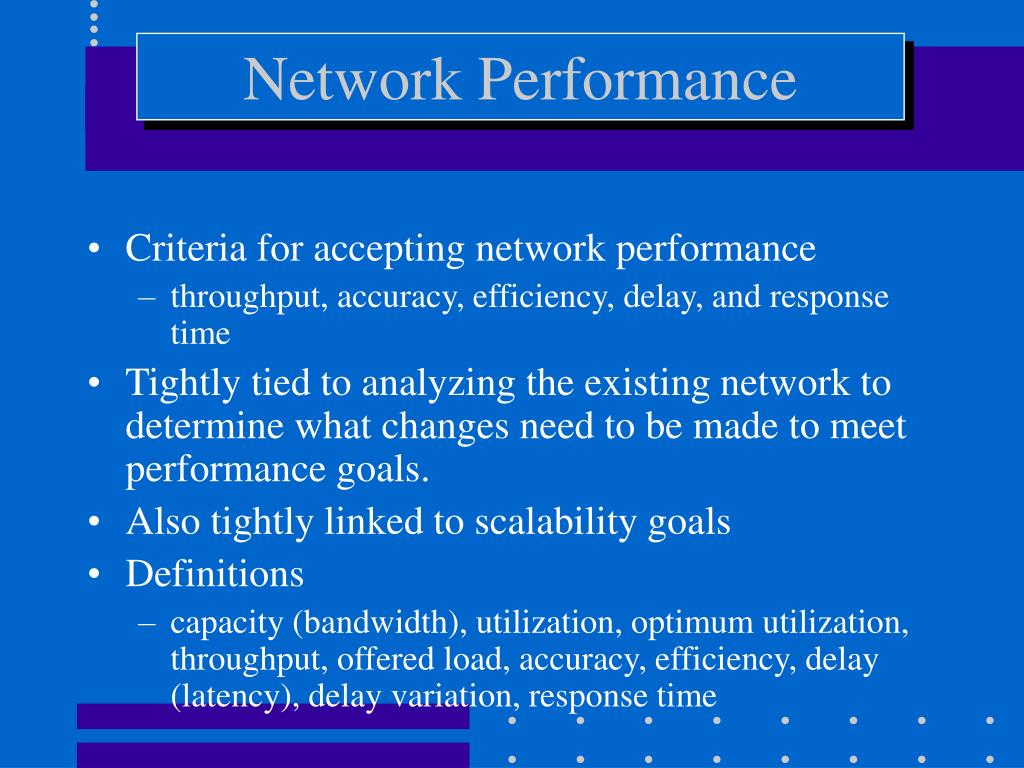 Network Performance

• Criteria for accepting network performance
– throughput, accuracy, efficiency, delay, and response time
• Tightly tied to analyzing the existing network to determine what changes need to be made to meet performance goals.
• Also tightly linked to scalability goals
• Definitions
– capacity (bandwidth), utilization, optimum utilization, throughput, offered load, accuracy, efficiency, delay (latency), delay variation, response time